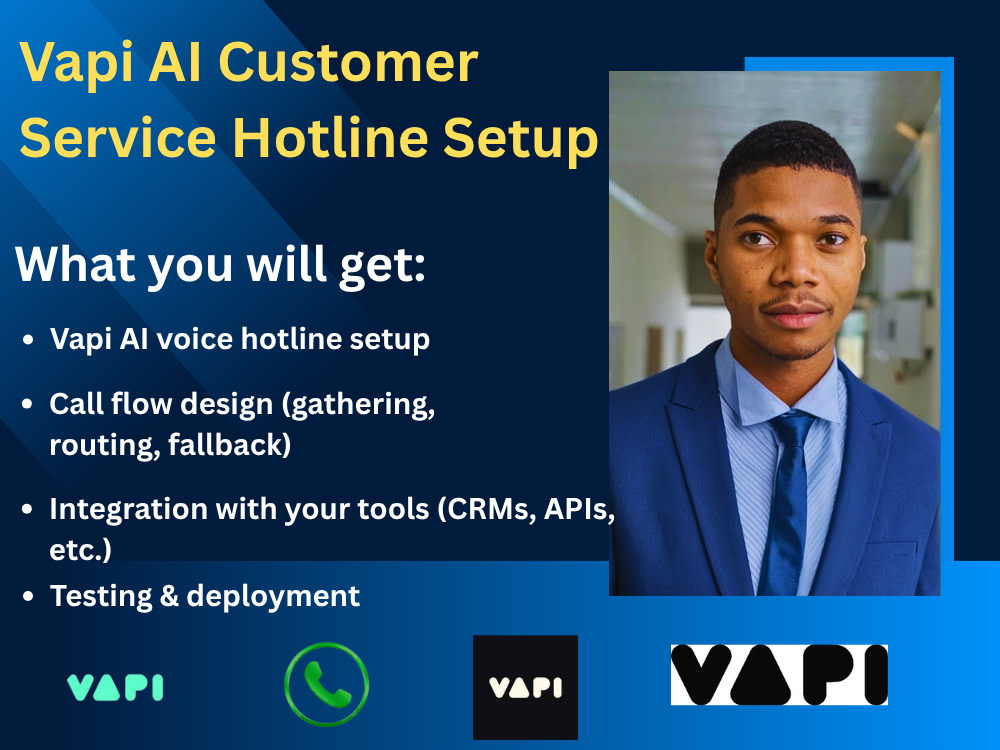 Vapi AI Customer Service Hotline Setup

What you will get:

• Vapi AI voice hotline setup
• Call flow design (gathering, routing, fallback)
• Integration with your tools (CRMs, APIs, etc.)
• Testing & deployment

VAPI

VAPI

VAPI